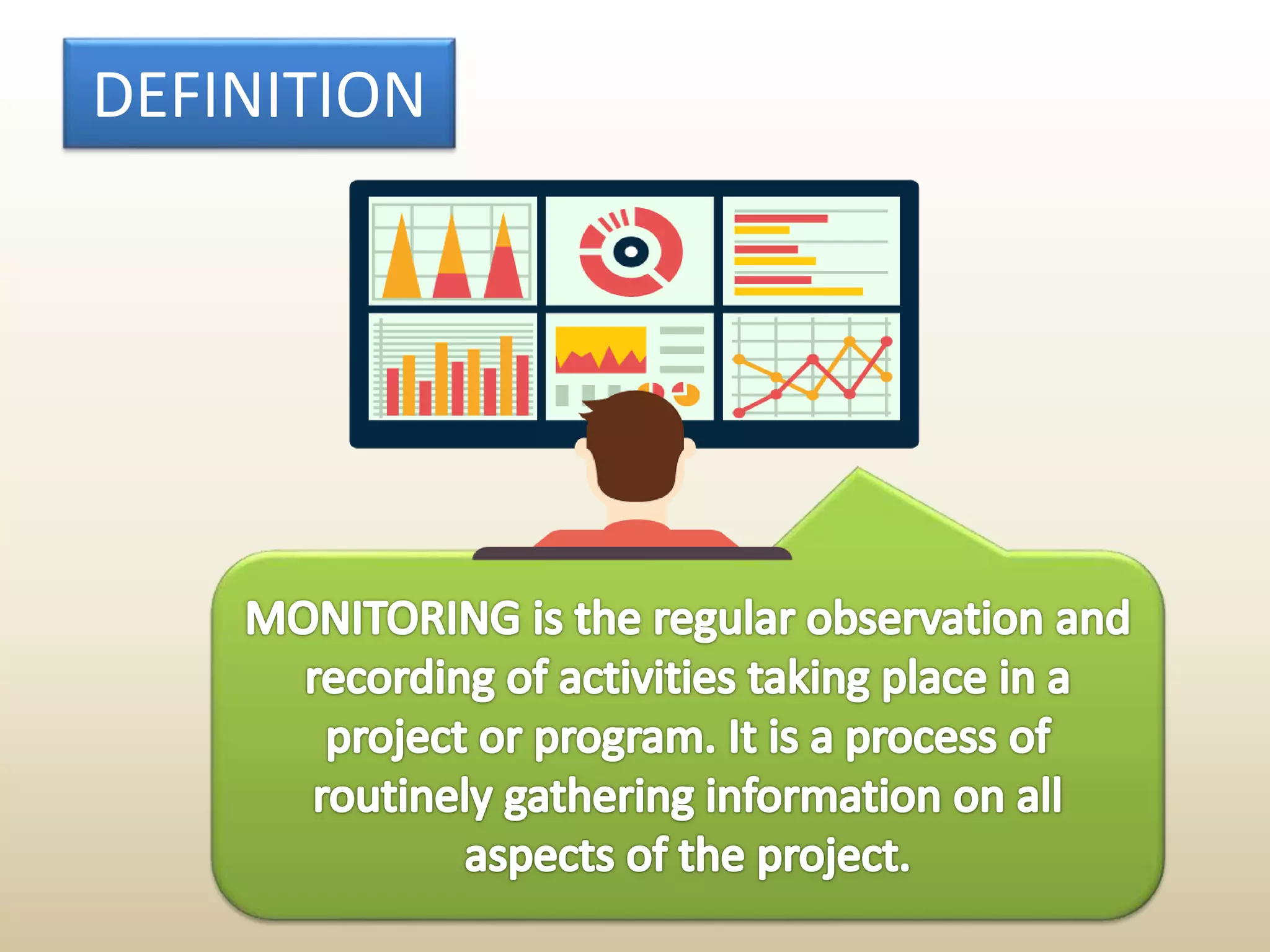 DEFINITION

MONITORING is the regular observation and recording of activities taking place in a project or program. It is a process of routinely gathering information on all aspects of the project.